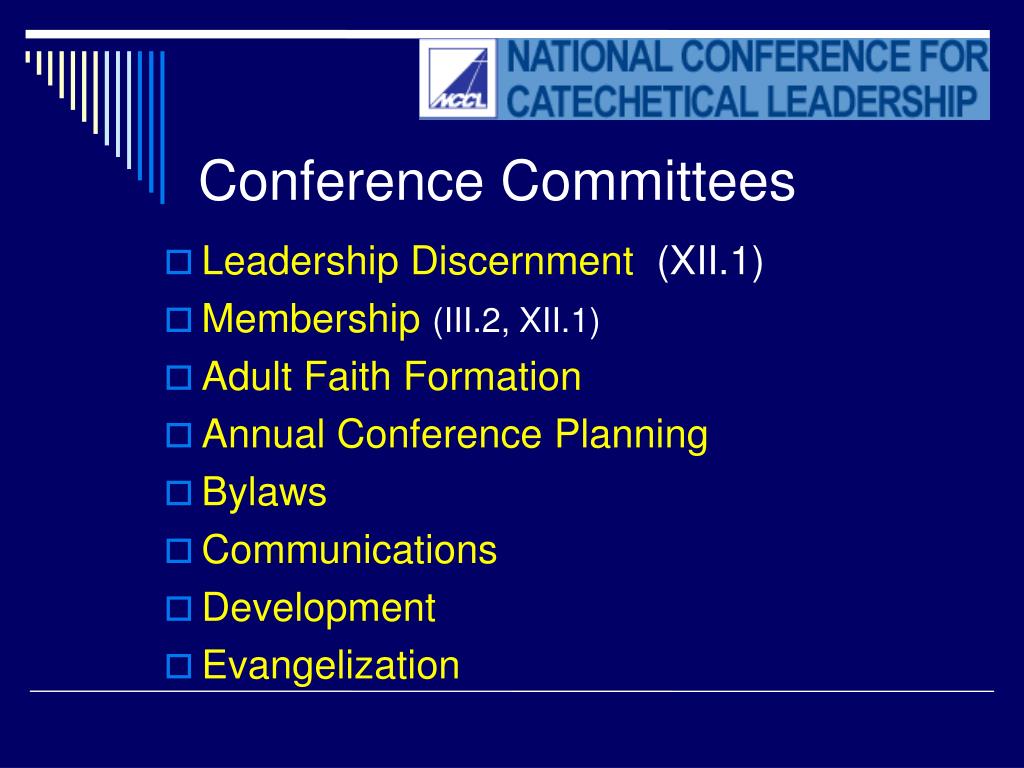 NCCL NATIONAL CONFERENCE FOR CATECHETICAL LEADERSHIP

Conference Committees

Leadership Discernment (XII.1)
Membership (III.2, XII.1)
Adult Faith Formation
Annual Conference Planning
Bylaws
Communications
Development
Evangelization